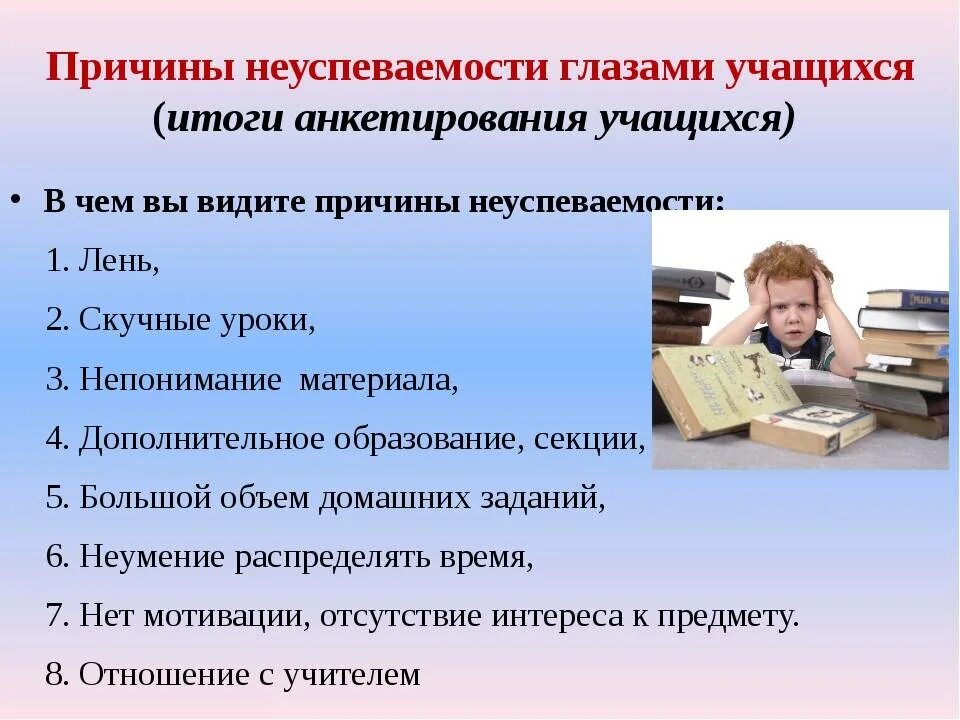 Причины неуспеваемости глазами учащихся
(итоги анкетирования учащихся)

• В чем вы видите причины неуспеваемости:

1. Лень,

2. Скучные уроки,

3. Непонимание материала,

4. Дополнительное образование, секции,

5. Большой объем домашних заданий,

6. Неумение распределять время,

7. Нет мотивации, отсутствие интереса к предмету.

8. Отношение с учителем